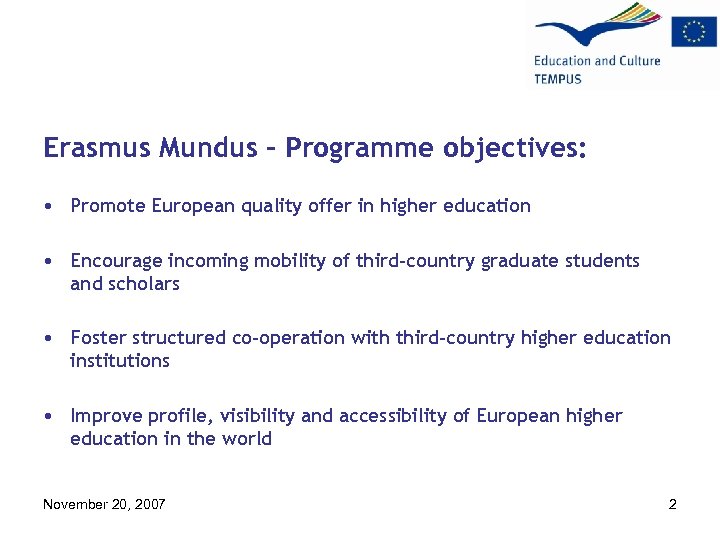 Education and Culture
TEMPUS

Erasmus Mundus – Programme objectives:

• Promote European quality offer in higher education

• Encourage incoming mobility of third-country graduate students and scholars

• Foster structured co-operation with third-country higher education institutions

• Improve profile, visibility and accessibility of European higher education in the world

November 20, 2007

2